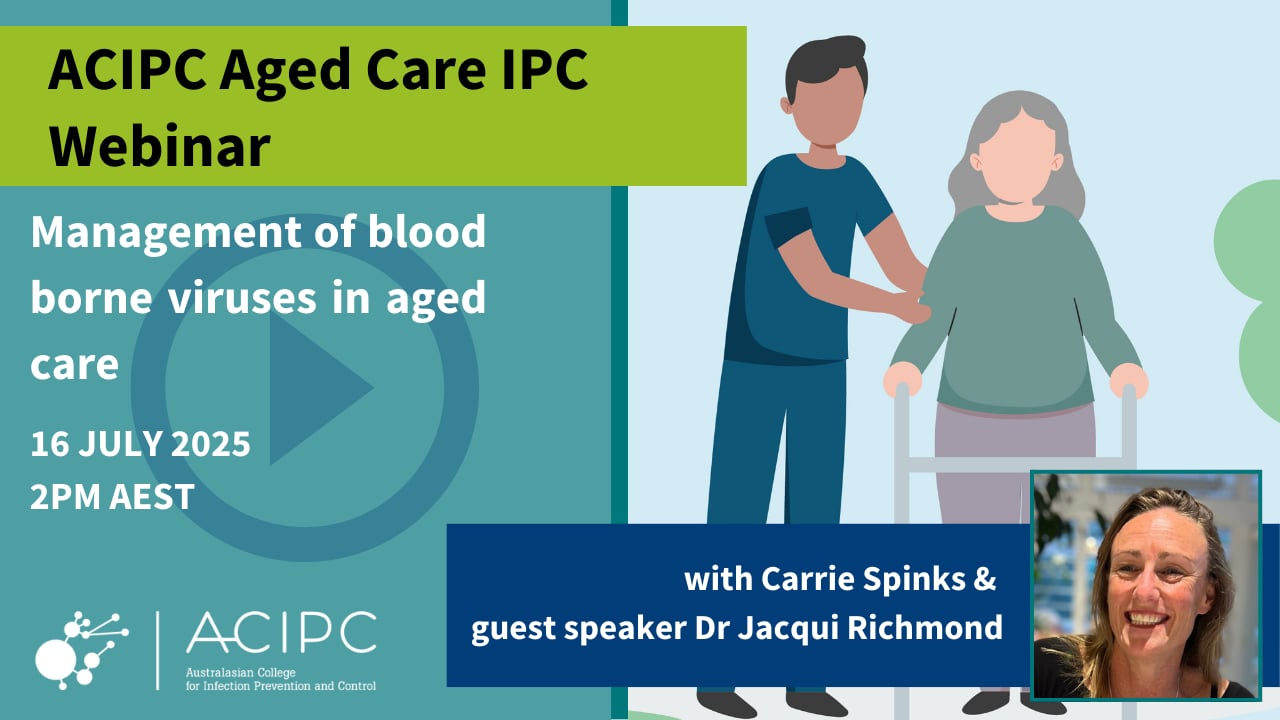 ACIPC Aged Care IPC Webinar

Management of blood borne viruses in aged care

16 JULY 2025
2PM AEST

with Carrie Spinks &
guest speaker Dr Jacqui Richmond

ACIPC
Australasian College for Infection Prevention and Control